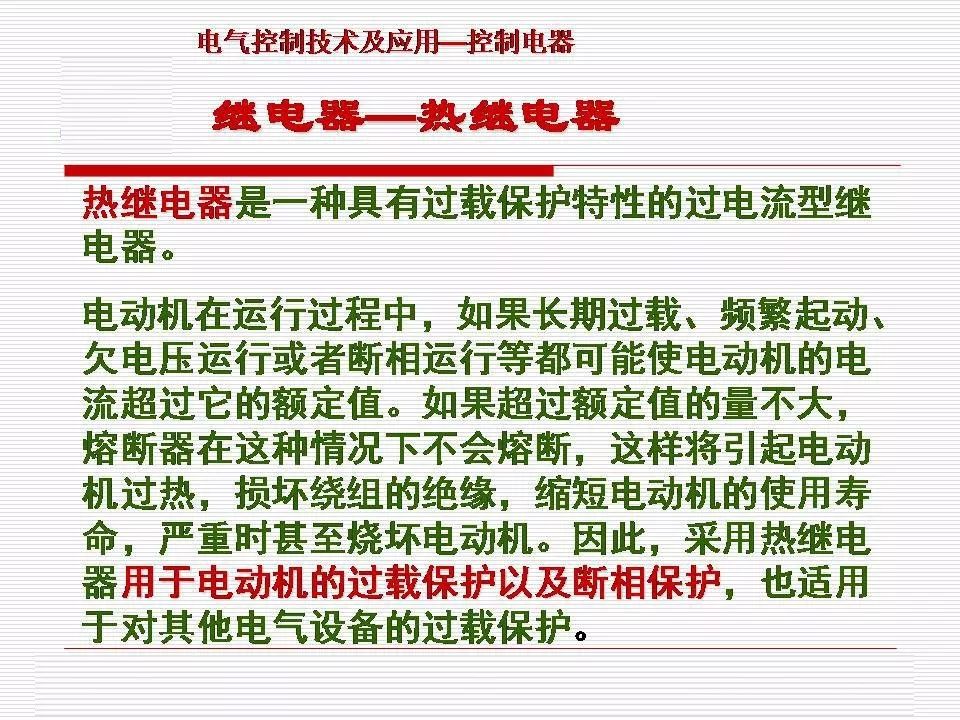 电气控制技术及应用—控制电器

继电器—热继电器

热继电器是一种具有过载保护特性的过电流型继电器。

电动机在运行过程中，如果长期过载、频繁起动、欠电压运行或者断相运行等都可能使电动机的电流超过它的额定值。如果超过额定值的量不大，熔断器在这种情况下不会熔断，这样将引起电动机过热，损坏绕组的绝缘，缩短电动机的使用寿命，严重时甚至烧坏电动机。因此，采用热继电器用于电动机的过载保护以及断相保护，也适用于对其他电气设备的过载保护。